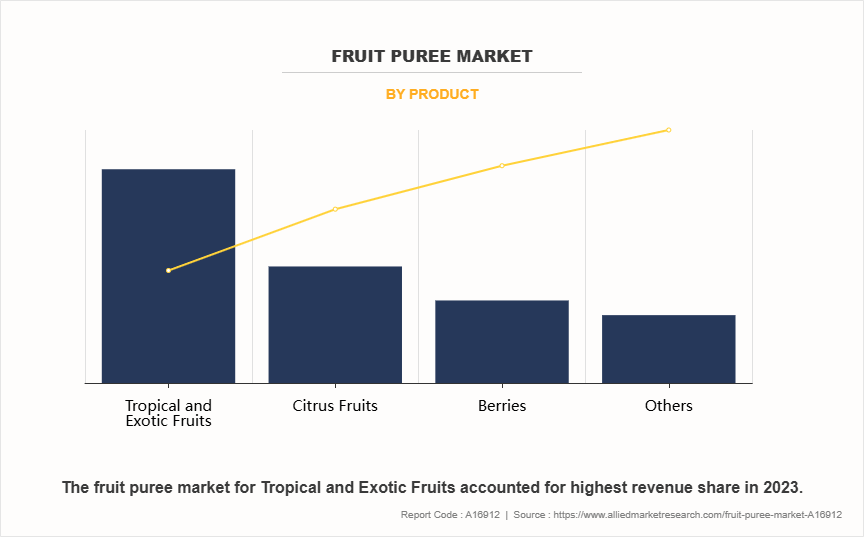 FRUIT PUREE MARKET

BY PRODUCT

Tropical and Exotic Fruits

Citrus Fruits

Berries

Others

The fruit puree market for Tropical and Exotic Fruits accounted for highest revenue share in 2023.

Report Code : A16912 | Source : https://www.alliedmarketresearch.com/fruit-puree-market-A16912